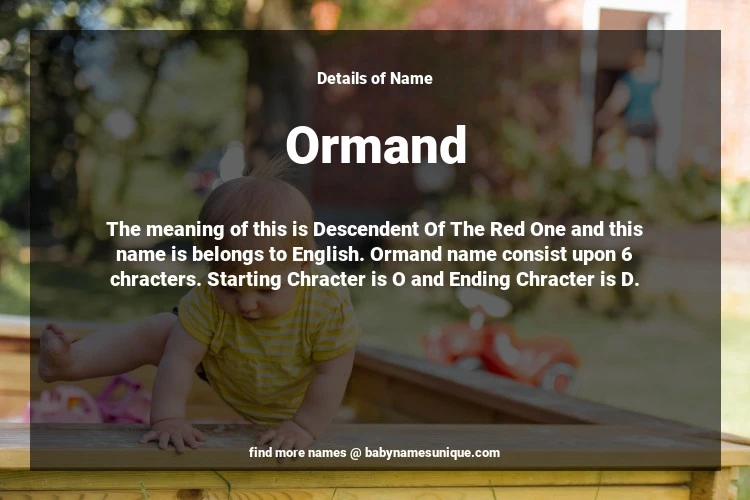 Details of Name

Ormand

The meaning of this is Descendent Of The Red One and this name is belongs to English. Ormand name consist upon 6 chracters. Starting Chracter is O and Ending Chracter is D.

find more names @ babynamesunique.com